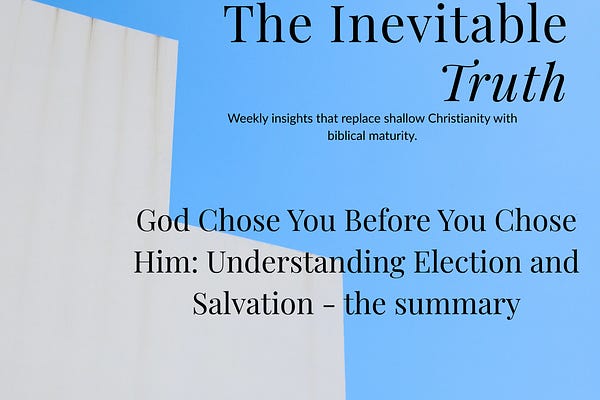 The Inevitable Truth

Weekly insights that replace shallow Christianity with biblical maturity.

God Chose You Before You Chose Him: Understanding Election and Salvation - the summary